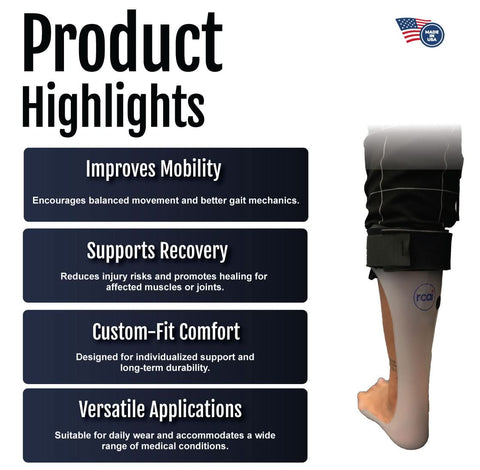 Product Highlights

MADE IN USA

Improves Mobility

Encourages balanced movement and better gait mechanics.

Supports Recovery

Reduces injury risks and promotes healing for affected muscles or joints.

Custom-Fit Comfort

Designed for individualized support and long-term durability.

Versatile Applications

Suitable for daily wear and accommodates a wide range of medical conditions.

rcai